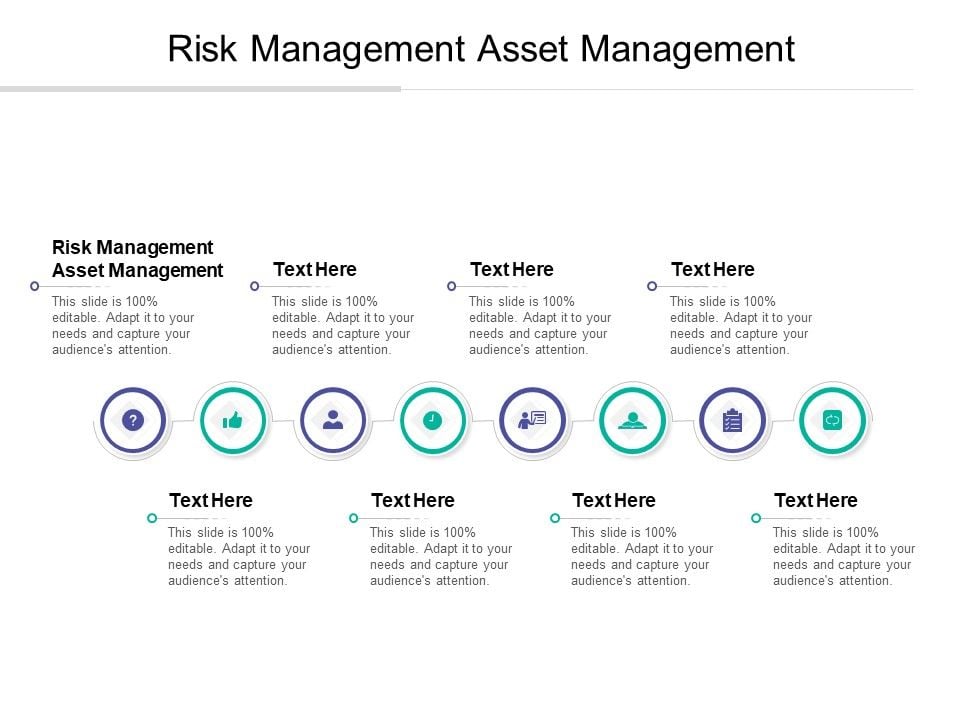 Risk Management Asset Management

Risk Management Asset Management

This slide is 100% editable. Adapt it to your needs and capture your audience's attention.

Text Here

This slide is 100% editable. Adapt it to your needs and capture your audience's attention.

Text Here

This slide is 100% editable. Adapt it to your needs and capture your audience's attention.

Text Here

This slide is 100% editable. Adapt it to your needs and capture your audience's attention.

Text Here

This slide is 100% editable. Adapt it to your needs and capture your audience's attention.

Text Here

This slide is 100% editable. Adapt it to your needs and capture your audience's attention.

Text Here

This slide is 100% editable. Adapt it to your needs and capture your audience's attention.

Text Here

This slide is 100% editable. Adapt it to your needs and capture your audience's attention.